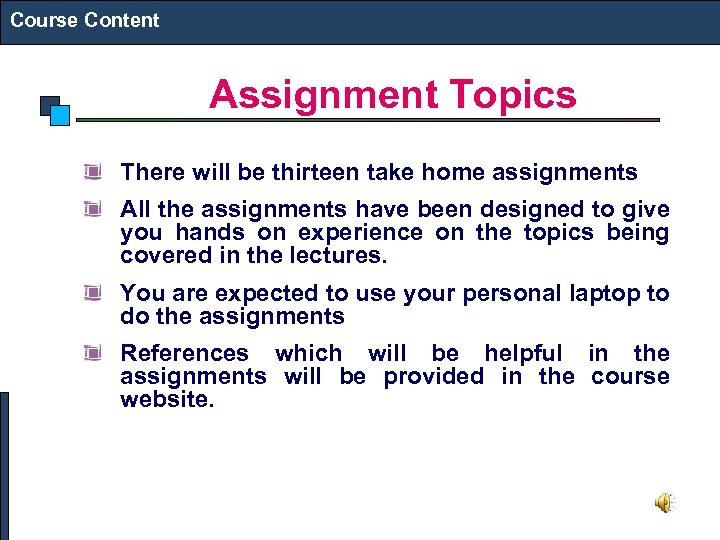 Course Content

Assignment Topics

There will be thirteen take home assignments

All the assignments have been designed to give you hands on experience on the topics being covered in the lectures.

You are expected to use your personal laptop to do the assignments

References which will be helpful in the assignments will be provided in the course website.